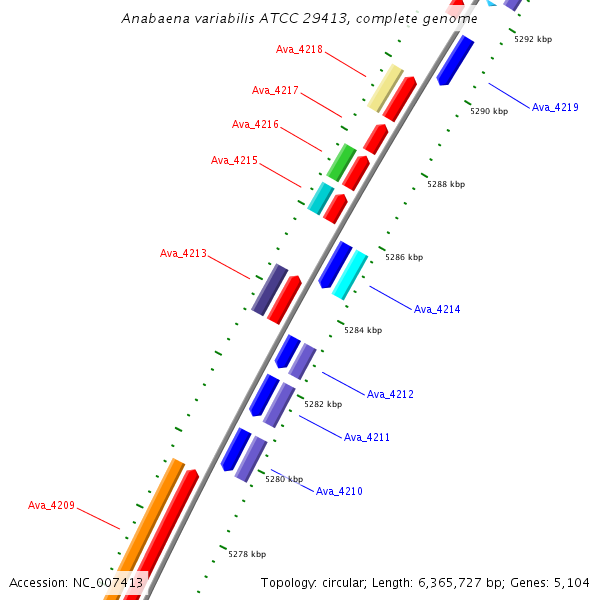 Anabaena variabilis ATCC 29413, complete genome

5292 kbp

Ava_4218

Ava_4217

5290 kbp

Ava_4219

Ava_4216

Ava_4215

5288 kbp

Ava_4213

5286 kbp

Ava_4214

5284 kbp

Ava_4212

5282 kbp

Ava_4211

5280 kbp

Ava_4210

Ava_4209

5278 kbp

Accession: NC_007413

Topology: circular; Length: 6,365,727 bp; Genes: 5,104